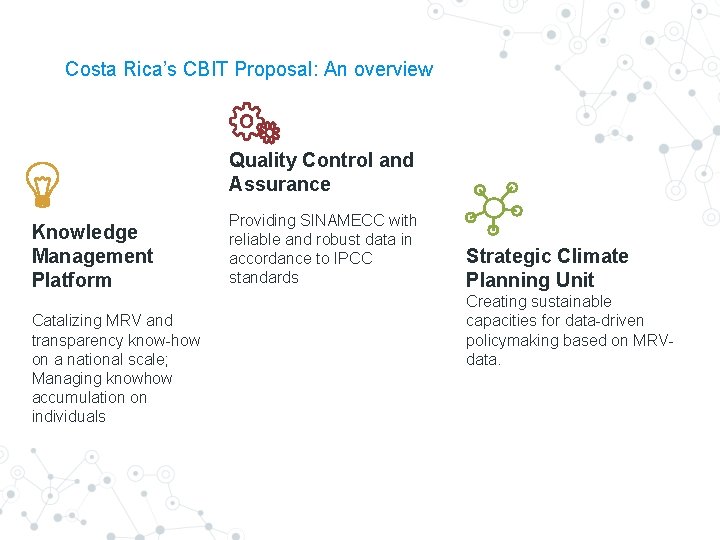 Costa Rica's CBIT Proposal: An overview

Knowledge Management Platform

Catalizing MRV and transparency know-how on a national scale; Managing knowhow accumulation on individuals

Quality Control and Assurance

Providing SINAMECC with reliable and robust data in accordance to IPCC standards

Strategic Climate Planning Unit

Creating sustainable capacities for data-driven policymaking based on MRV-data.